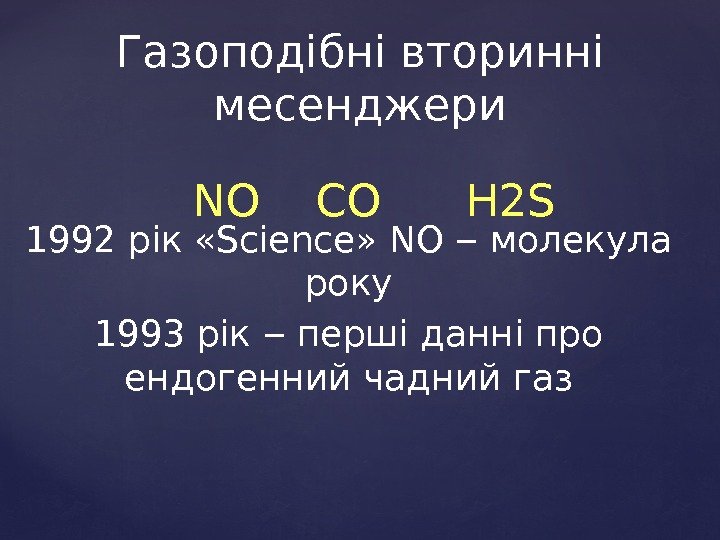 Газоподібні вторинні месенджери

NO CO H2S

1992 рік «Science» NO – молекула року

1993 рік – перші данні про ендогенний чадний газ